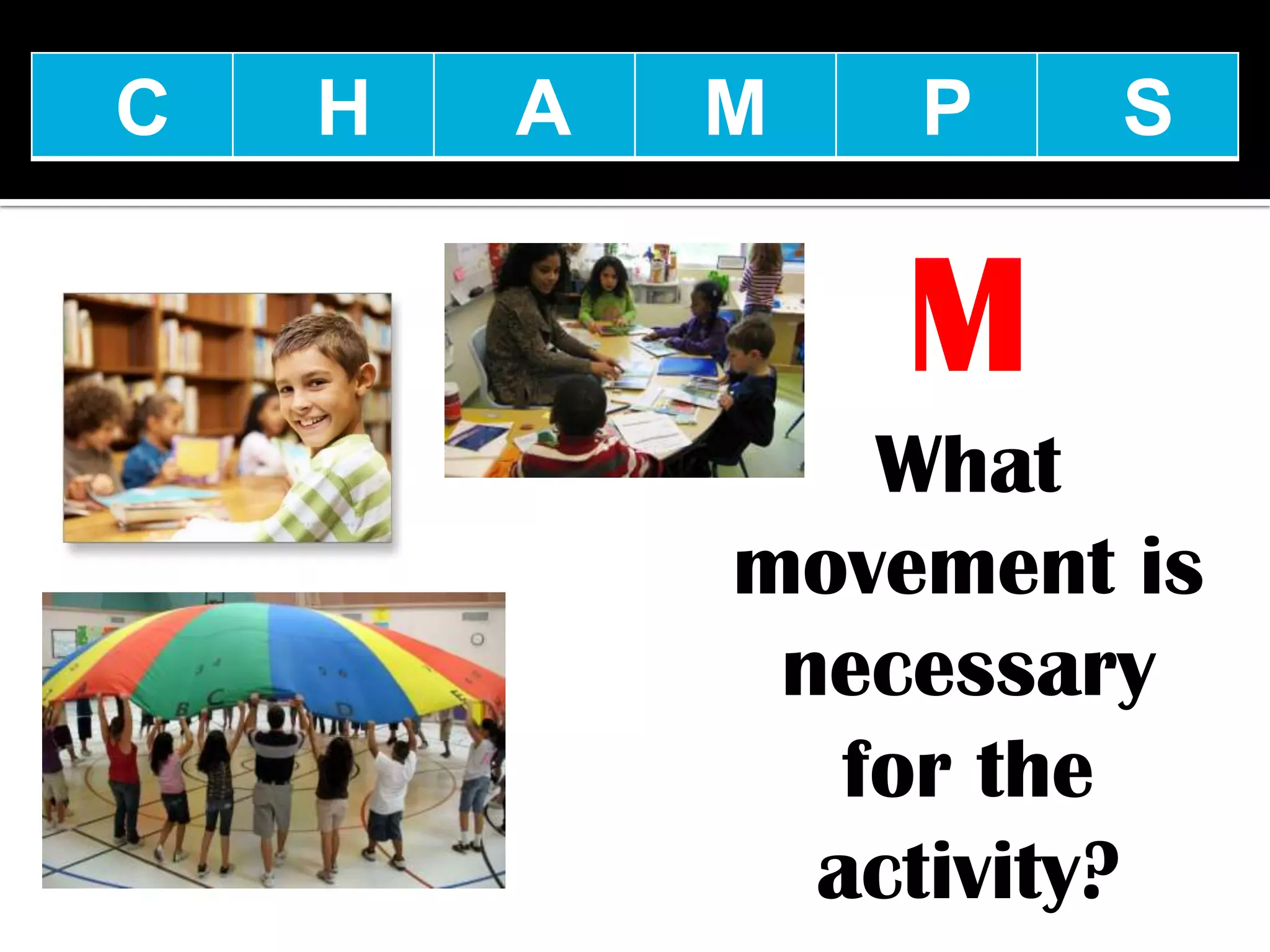 | C | H | A | M | P | S |
|---|---|---|---|---|---|

M

What movement is necessary for the activity?